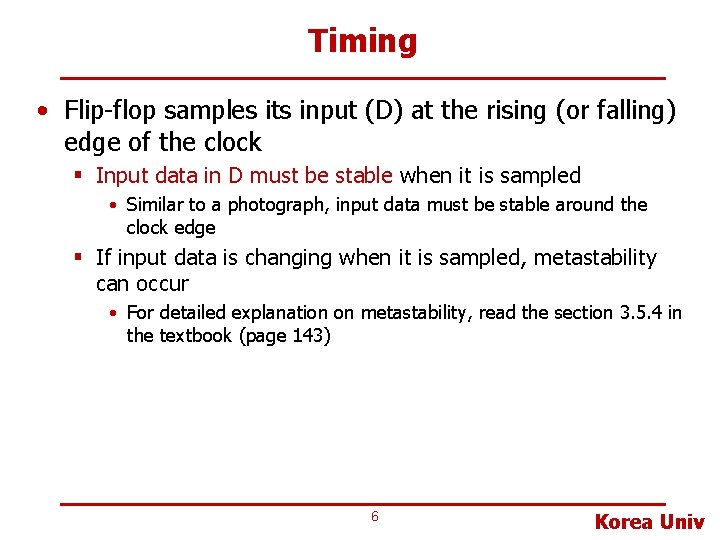 Timing

• Flip-flop samples its input (D) at the rising (or falling) edge of the clock

▪ Input data in D must be stable when it is sampled

• Similar to a photograph, input data must be stable around the clock edge

▪ If input data is changing when it is sampled, metastability can occur

• For detailed explanation on metastability, read the section 3.5.4 in the textbook (page 143)

6

Korea Univ